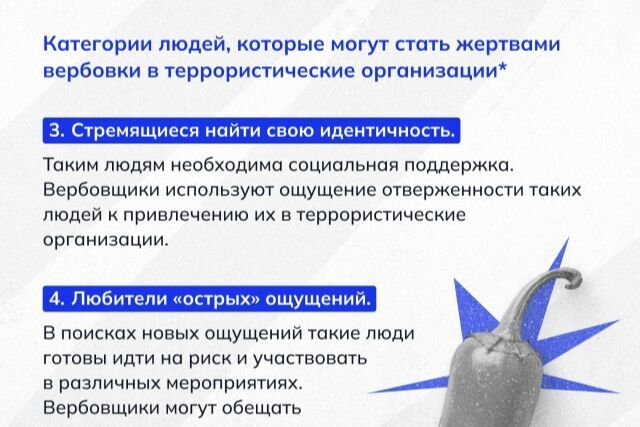 Категории людей, которые могут стать жертвами вербовки в террористические организации*

3. Стремящиеся найти свою идентичность.

Таким людям необходима социальная поддержка. Вербовщики используют ощущение отверженности таких людей к привлечению их в террористические организации.

4. Любители «острых» ощущений.

В поисках новых ощущений такие люди готовы идти на риск и участвовать в различных мероприятиях. Вербовщики могут обещать